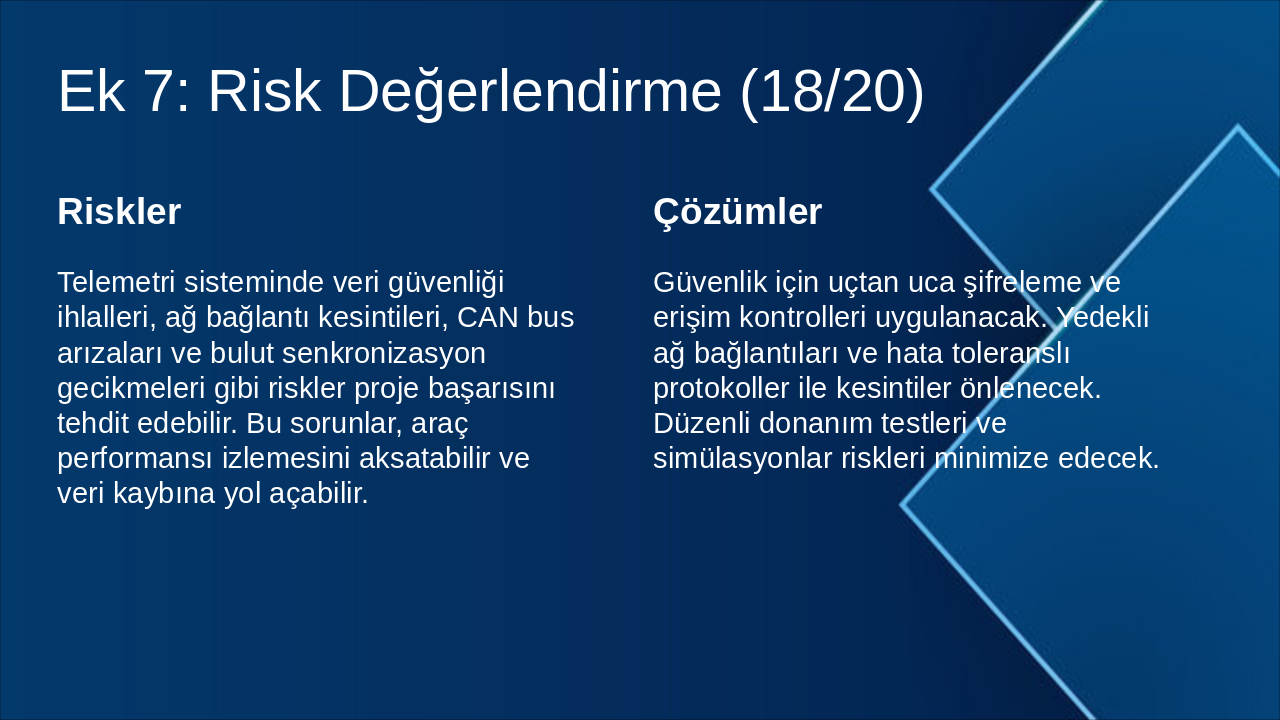 Ek 7: Risk Değerlendirme (18/20)

Riskler

Telemetri sisteminde veri güvenliği ihlalleri, ağ bağlantı kesintileri, CAN bus arızaları ve bulut senkronizasyon gecikmeleri gibi riskler proje başarısını tehdit edebilir. Bu sorunlar, araç performansı izlemesini aksatabilir ve veri kaybına yol açabilir.

Çözümler

Güvenlik için uçtan uca şifreleme ve erişim kontrolleri uygulanacak. Yedekli ağ bağlantıları ve hata toleranslı protokoller ile kesintiler önlenecek. Düzenli donanım testleri ve simülasyonlar riskleri minimize edecek.